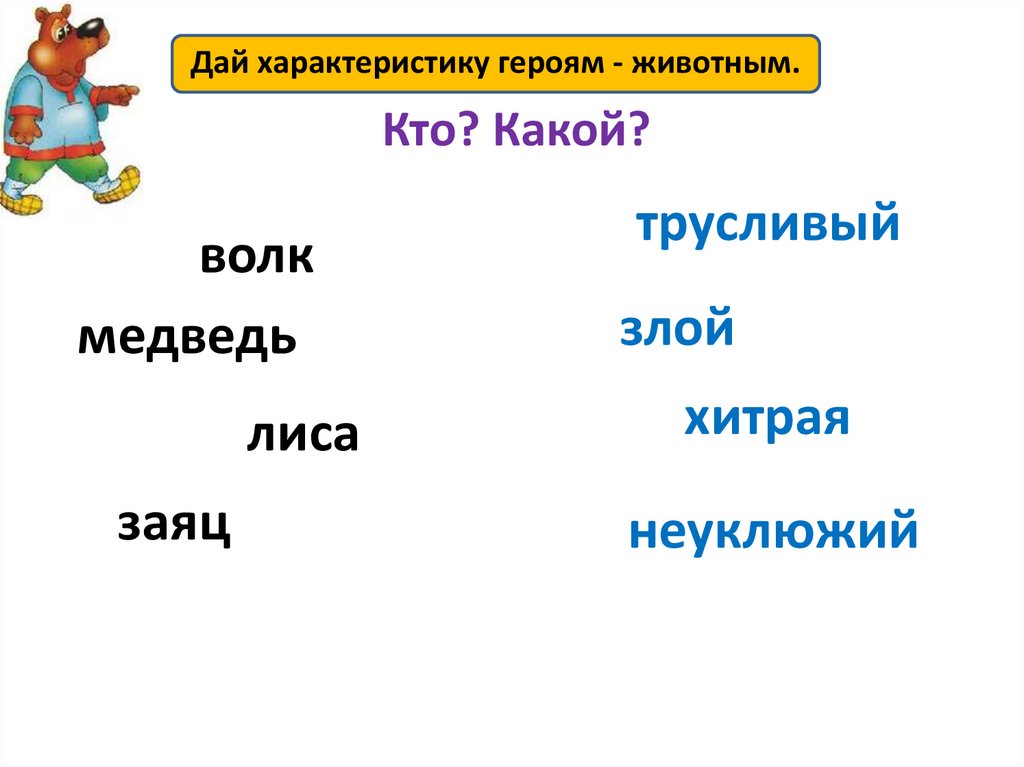 Дай характеристику героям - животным.

Кто? Какой?

волк

медведь

лиса

заяц

трусливый

злой

хитрая

неуклюжий